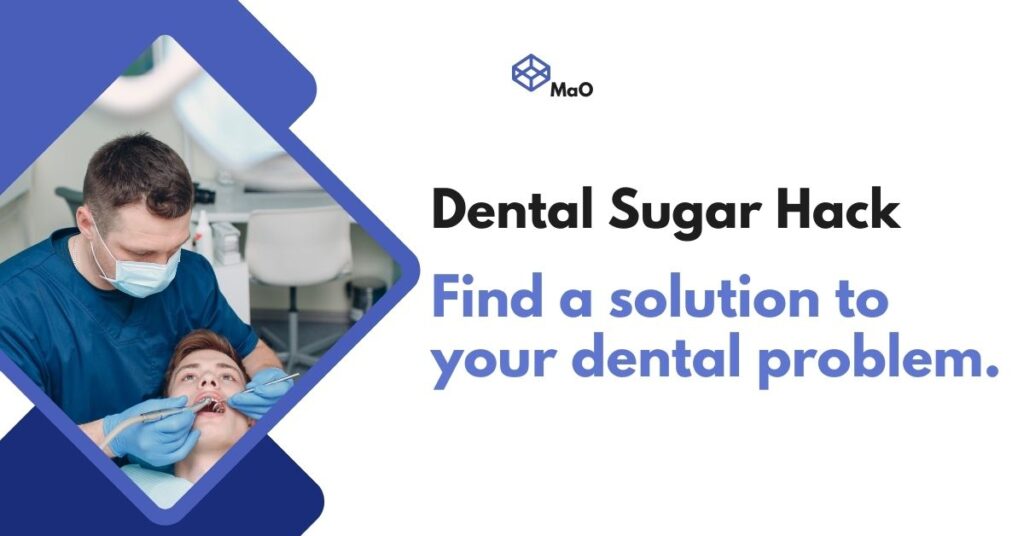 MaO

Dental Sugar Hack

Find a solution to your dental problem.